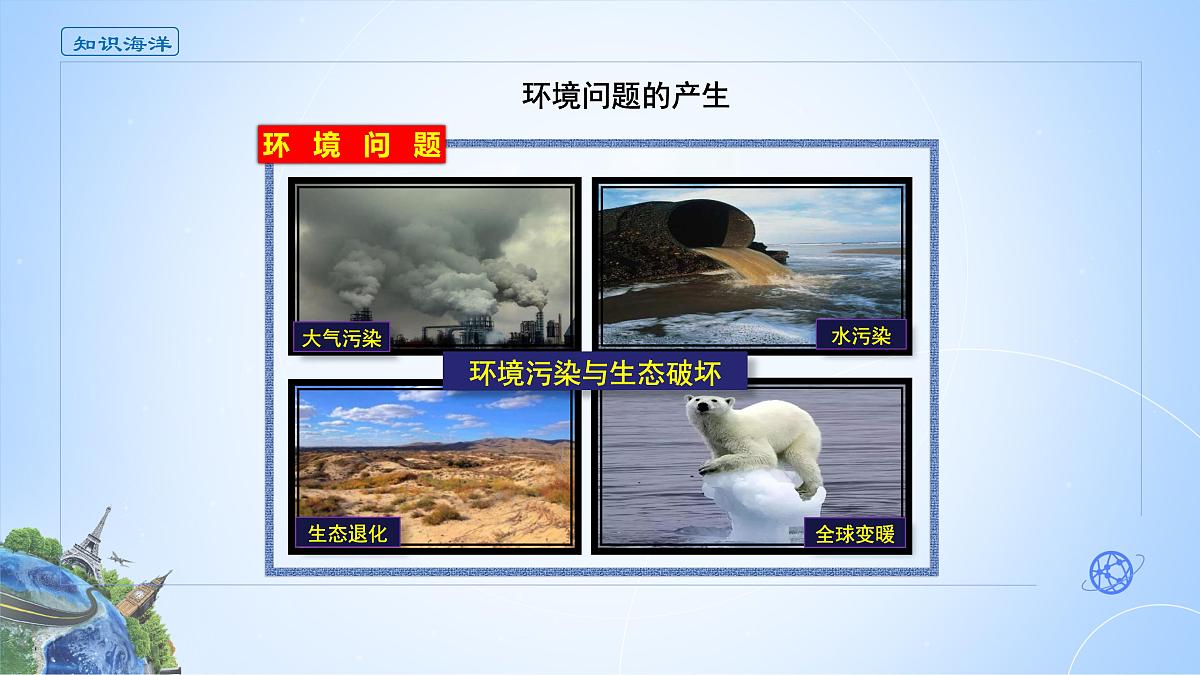 知识海洋

环境问题的产生

环 境 问 题

大气污染

水污染

环境污染与生态破坏

生态退化

全球变暖